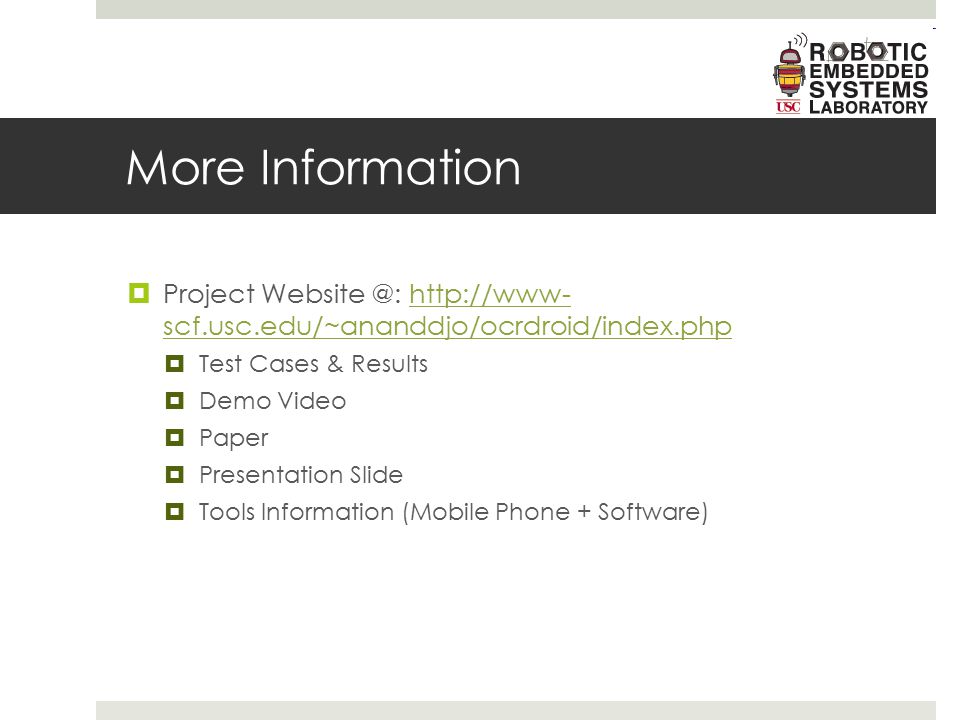 ROBOTIC EMBEDDED SYSTEMS LABORATORY
USC

More Information

Project Website @: http://www-scf.usc.edu/~ananddjo/ocrdroid/index.php
Test Cases & Results
Demo Video
Paper
Presentation Slide
Tools Information (Mobile Phone + Software)